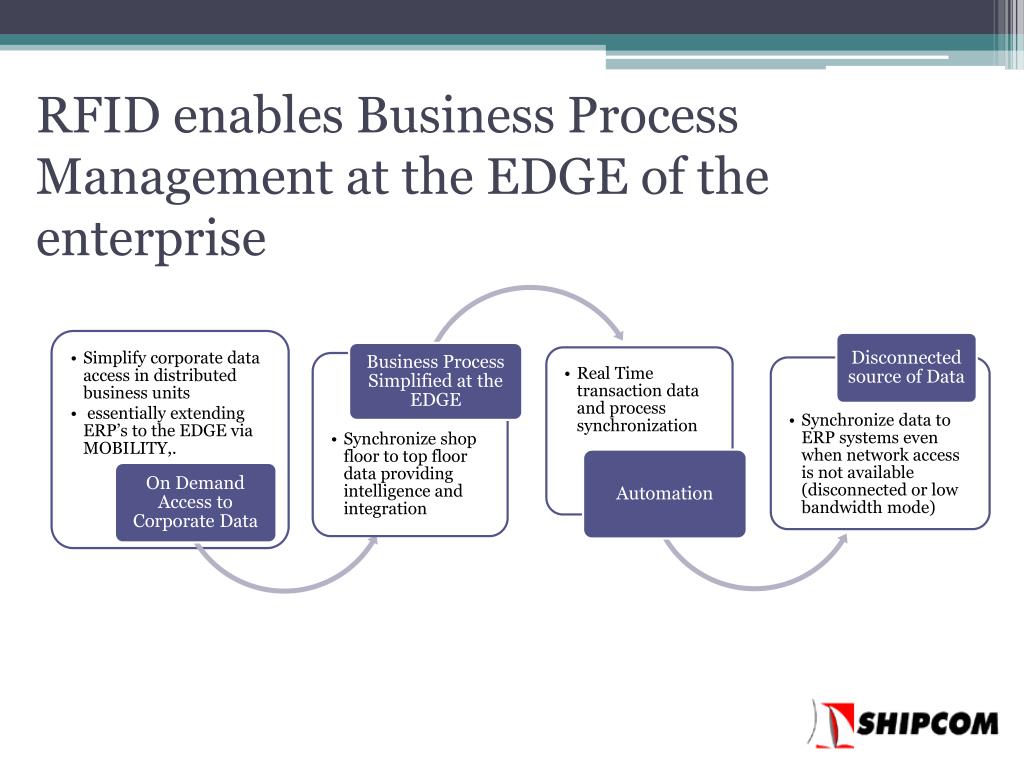 RFID enables Business Process Management at the EDGE of the enterprise

• Simplify corporate data access in distributed business units
• essentially extending ERP's to the EDGE via MOBILITY,.

On Demand Access to Corporate Data

Business Process Simplified at the EDGE

• Synchronize shop floor to top floor data providing intelligence and integration

• Real Time transaction data and process synchronization

Automation

Disconnected source of Data

• Synchronize data to ERP systems even when network access is not available (disconnected or low bandwidth mode)

SHIPCOM